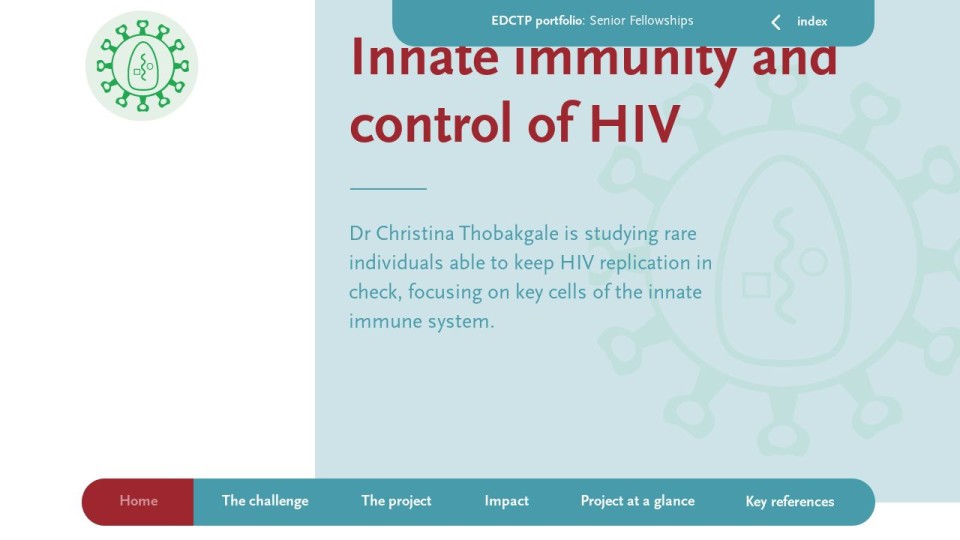 EDCTP portfolio: Senior Fellowships

index

Innate immunity and control of HIV

Dr Christina Thobakgale is studying rare individuals able to keep HIV replication in check, focusing on key cells of the innate immune system.

Home
The challenge
The project
Impact
Project at a glance
Key references